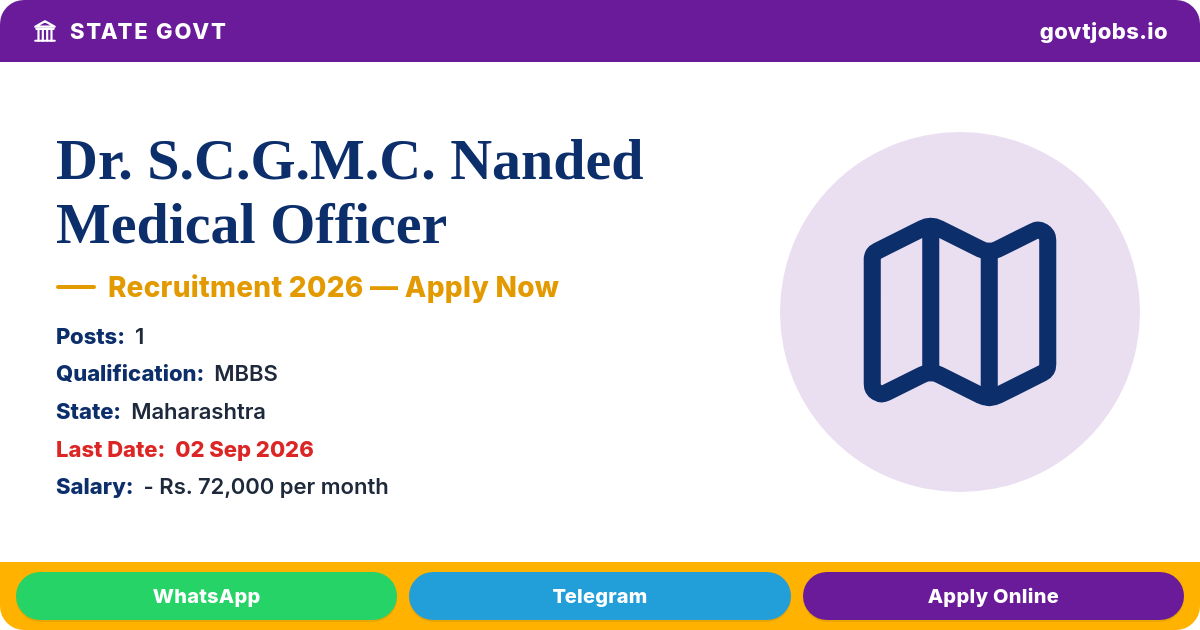 STATE GOVT

govtjobs.io

Dr. S.C.G.M.C. Nanded Medical Officer

— Recruitment 2026 — Apply Now

Posts: 1

Qualification: MBBS

State: Maharashtra

Last Date: 02 Sep 2026

Salary: - Rs. 72,000 per month

WhatsApp

Telegram

Apply Online